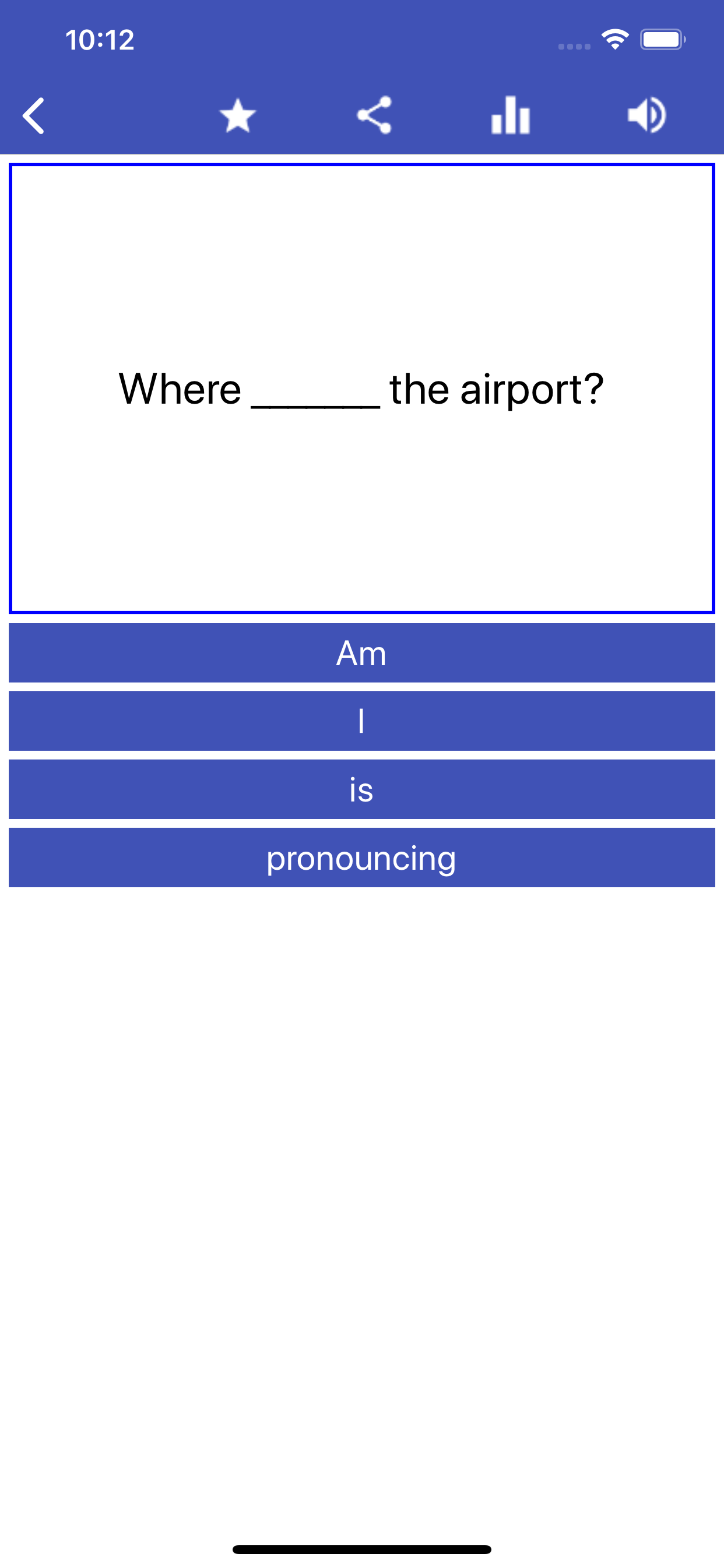 10:12

Where ______ the airport?

Am

I

is

pronouncing